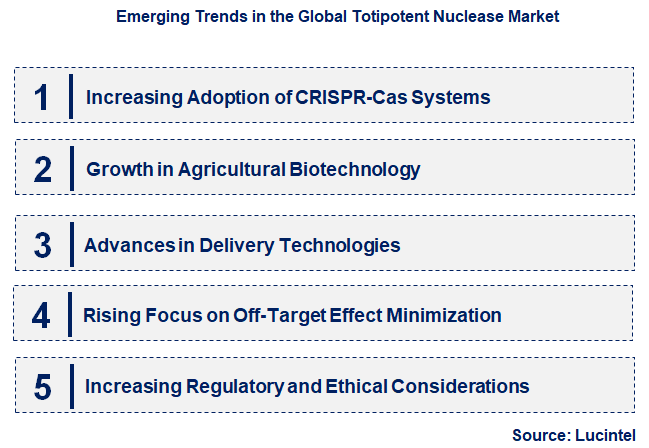 Emerging Trends in the Global Totipotent Nuclease Market

1 Increasing Adoption of CRISPR-Cas Systems

2 Growth in Agricultural Biotechnology

3 Advances in Delivery Technologies

4 Rising Focus on Off-Target Effect Minimization

5 Increasing Regulatory and Ethical Considerations

Source: Lucintel